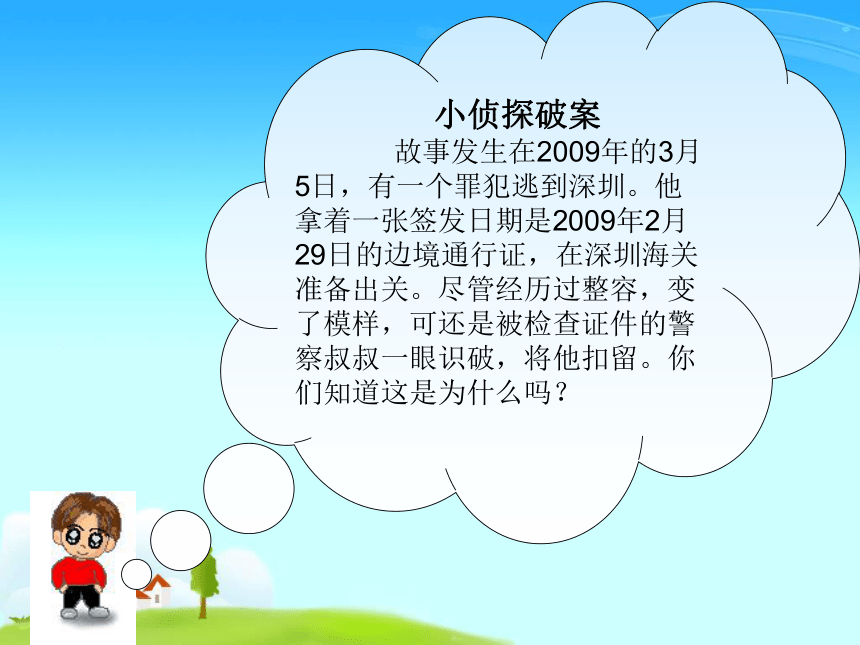 小侦探破案

故事发生在2009年的3月5日，有一个罪犯逃到深圳。他拿着一张签发日期是2009年2月29日的边境通行证，在深圳海关准备出关。尽管经历过整容，变了模样，可还是被检查证件的警察叔叔一眼识破，将他扣留。你们知道这是为什么吗？